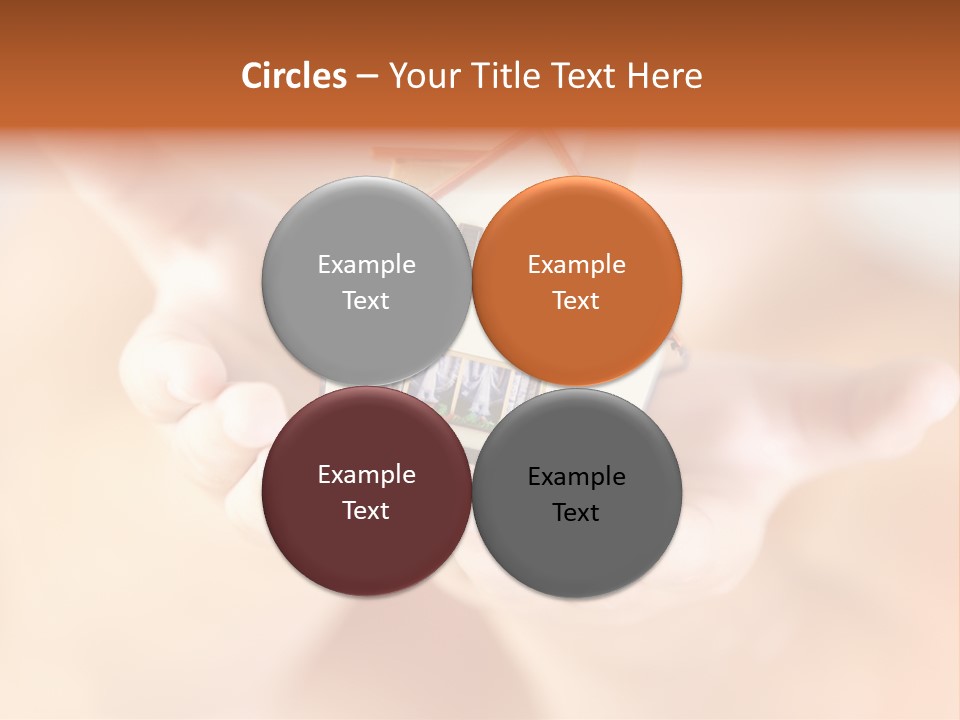 Circles – Your Title Text Here

Example Text

Example Text

Example Text

Example Text